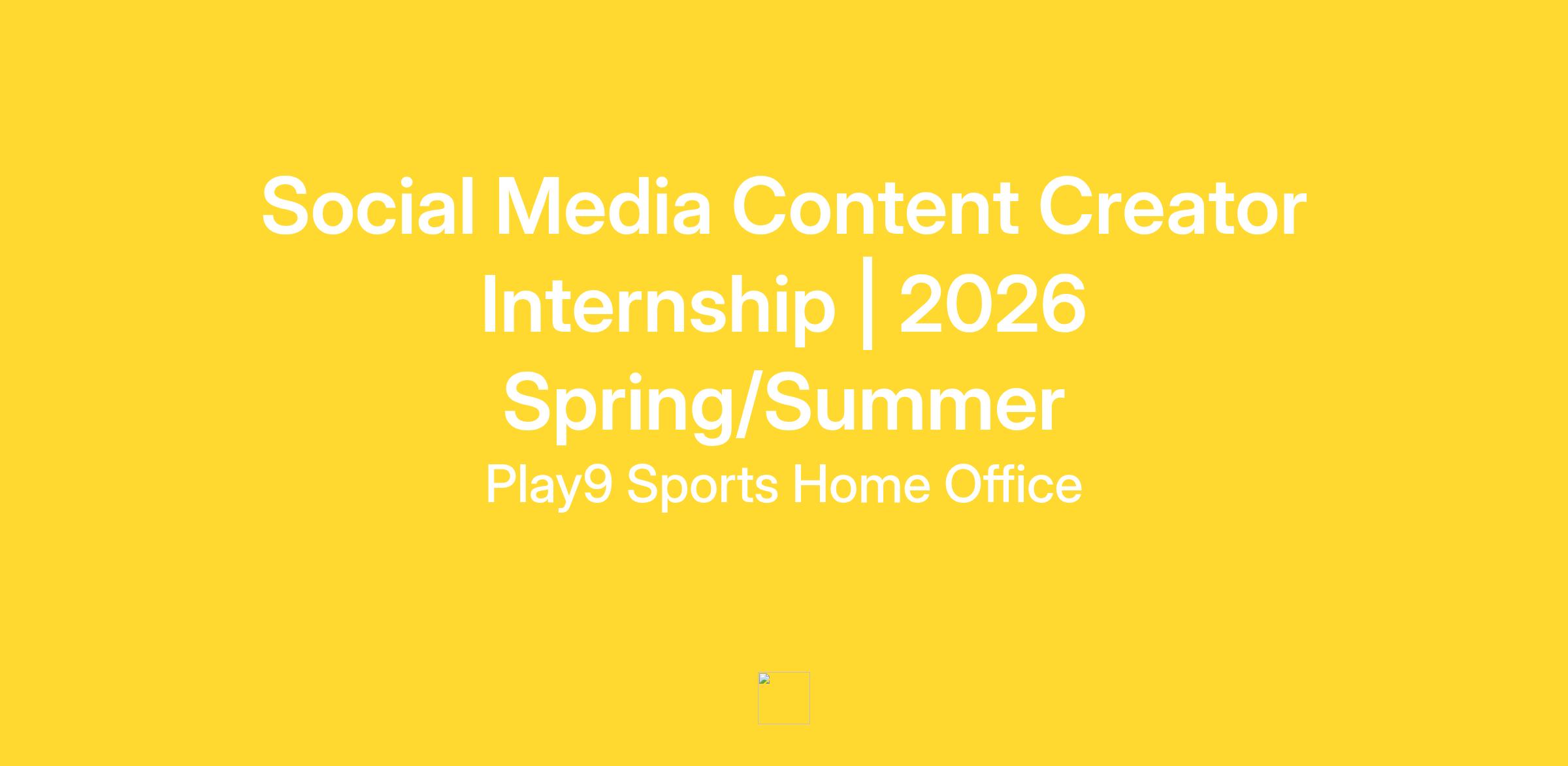 Social Media Content Creator Internship | 2026 Spring/Summer

Play9 Sports Home Office